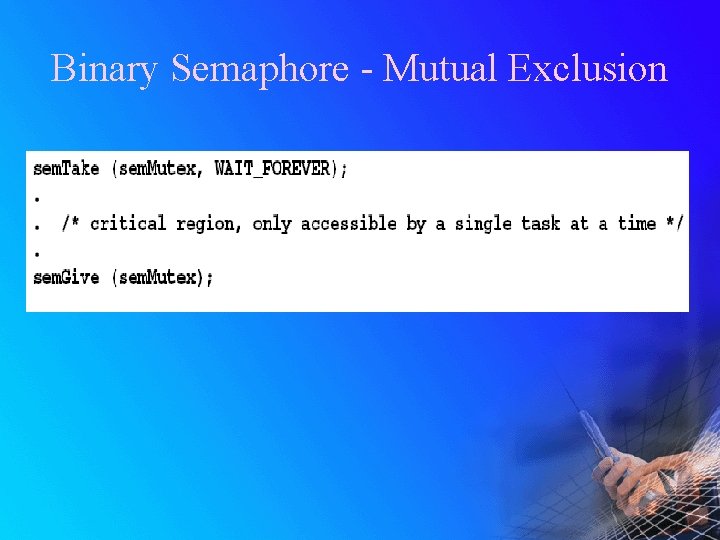 Binary Semaphore - Mutual Exclusion

semTake (semMutex, WAIT_FOREVER);
.
. /* critical region, only accessible by a single task at a time */
.
semGive (semMutex);